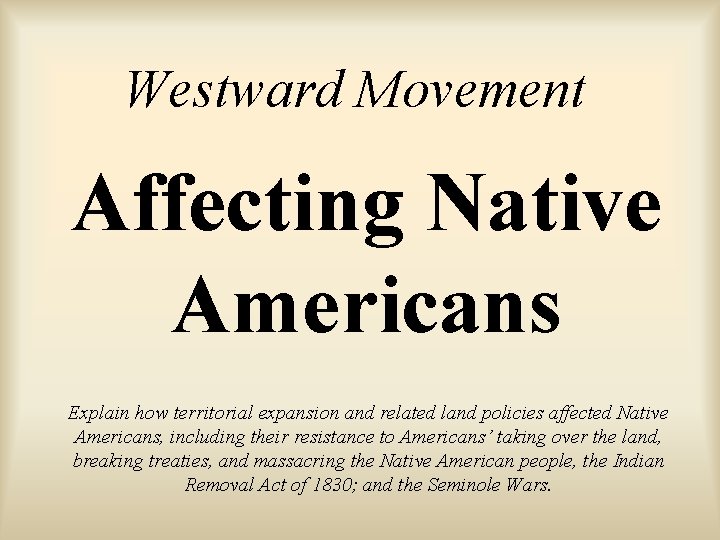 Westward Movement

Affecting Native Americans

Explain how territorial expansion and related land policies affected Native Americans, including their resistance to Americans' taking over the land, breaking treaties, and massacring the Native American people, the Indian Removal Act of 1830; and the Seminole Wars.